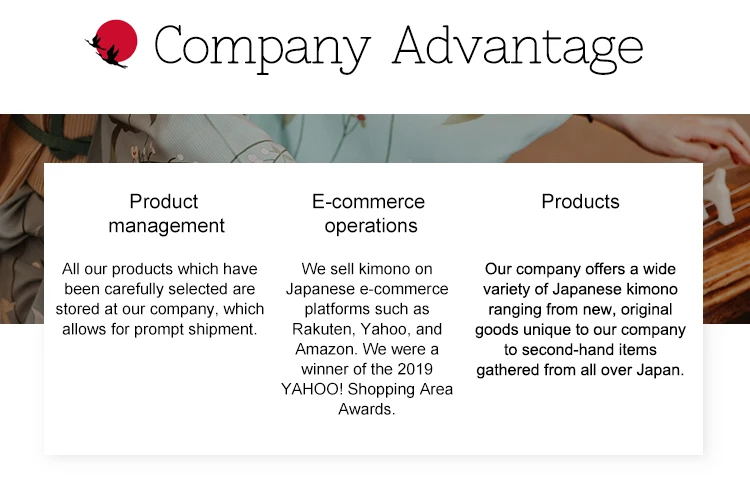 Company Advantage

Product management

All our products which have been carefully selected are stored at our company, which allows for prompt shipment.

E-commerce operations

We sell kimono on Japanese e-commerce platforms such as Rakuten, Yahoo, and Amazon. We were a winner of the 2019 YAHOO! Shopping Area Awards.

Products

Our company offers a wide variety of Japanese kimono ranging from new, original goods unique to our company to second-hand items gathered from all over Japan.